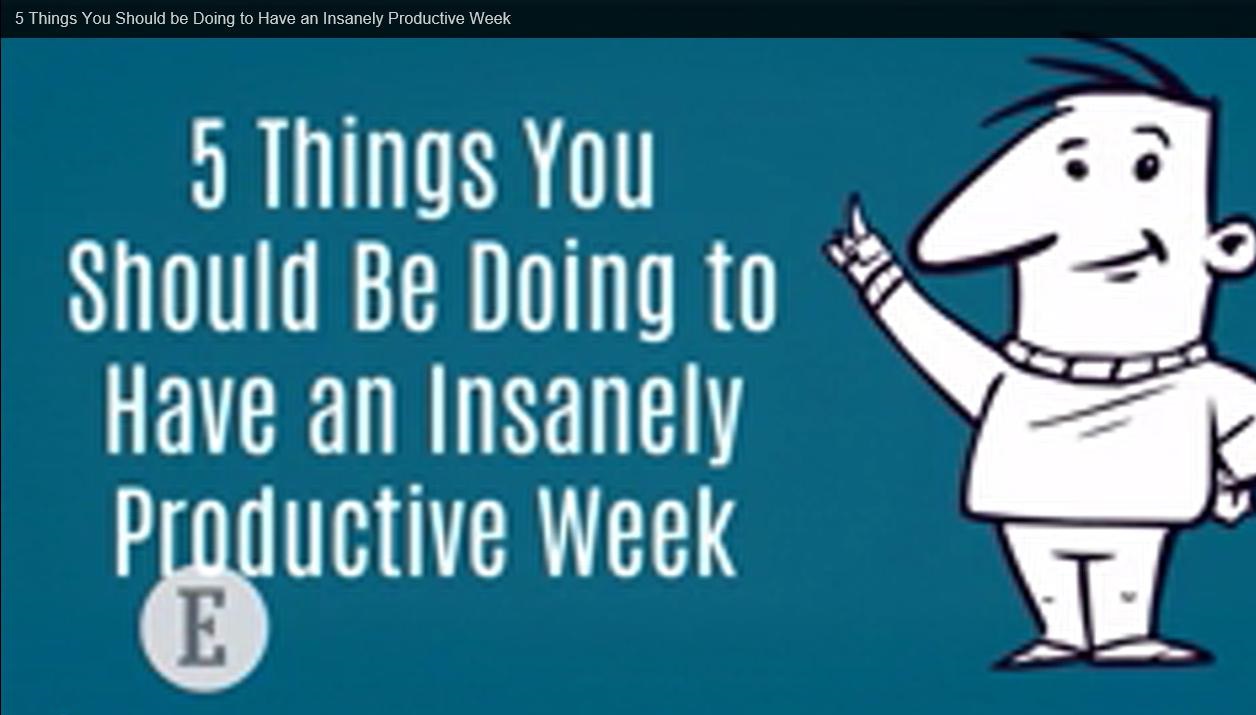 5 Things You Should be Doing to Have an Insanely Productive Week

5 Things You Should Be Doing to Have an Insanely Productive Week

E